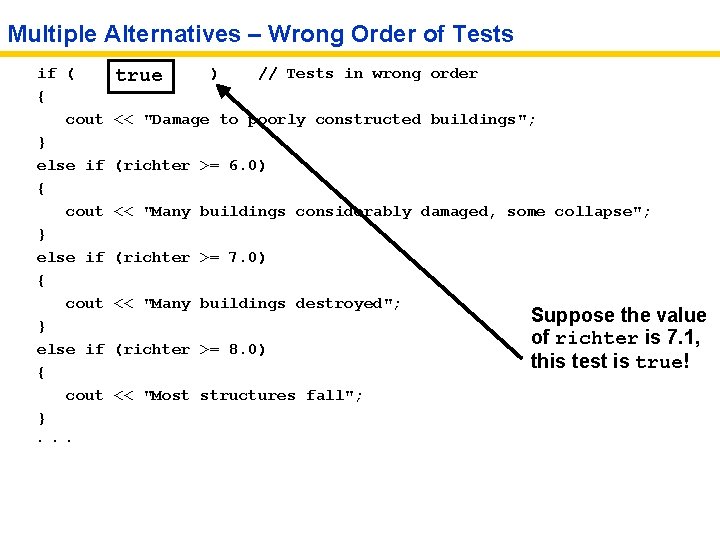 Multiple Alternatives – Wrong Order of Tests

if ( true ) // Tests in wrong order
{
cout << "Damage to poorly constructed buildings";
}
else if (richter >= 6.0)
{
cout << "Many buildings considerably damaged, some collapse";
}
else if (richter >= 7.0)
{
cout << "Many buildings destroyed";
}
else if (richter >= 8.0)
{
cout << "Most structures fall";
}
. . .

Suppose the value of richter is 7.1, this test is true!